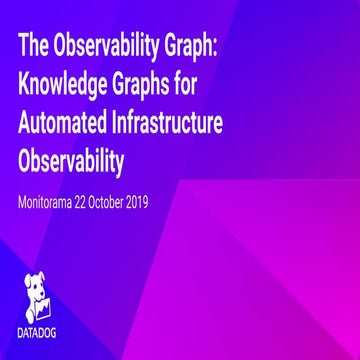 The Observability Graph: Knowledge Graphs for Automated Infrastructure Observability

Monitorama 22 October 2019

DATADOG